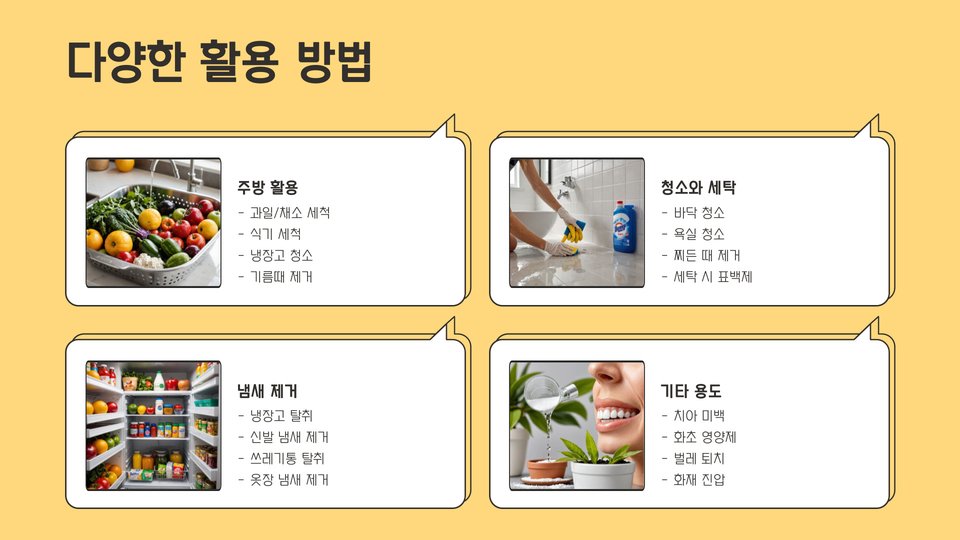 다양한 활용 방법

주방 활용
- 과일/채소 세척
- 식기 세척
- 냉장고 청소
- 기름때 제거

청소와 세탁
- 바닥 청소
- 욕실 청소
- 찌든 때 제거
- 세탁 시 표백제

냄새 제거
- 냉장고 탈취
- 신발 냄새 제거
- 쓰레기통 탈취
- 옷장 냄새 제거

기타 용도
- 치아 미백
- 화초 영양제
- 벌레 퇴치
- 화재 진압